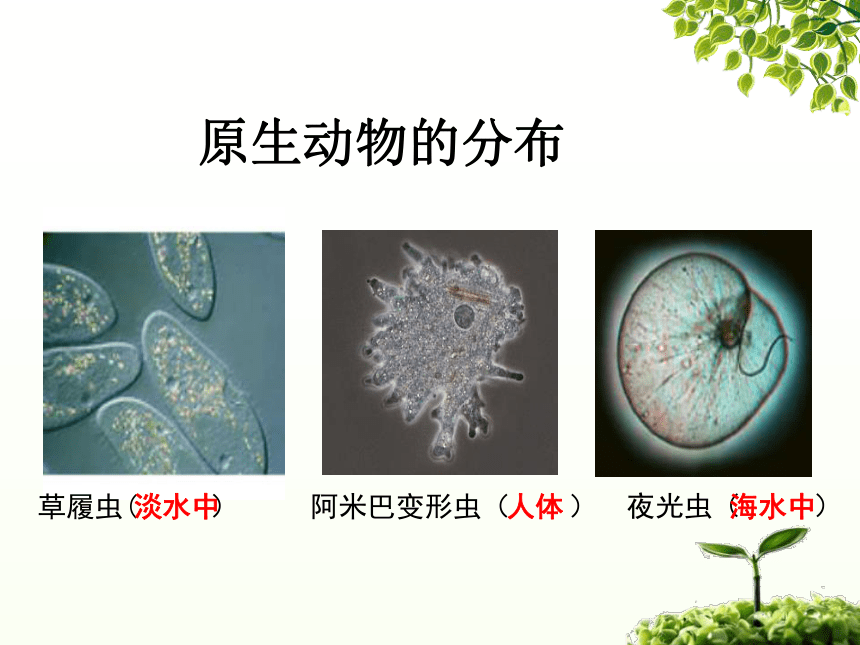 原生动物的分布

草履虫（淡水中）

阿米巴变形虫（人体）

夜光虫（海水中）